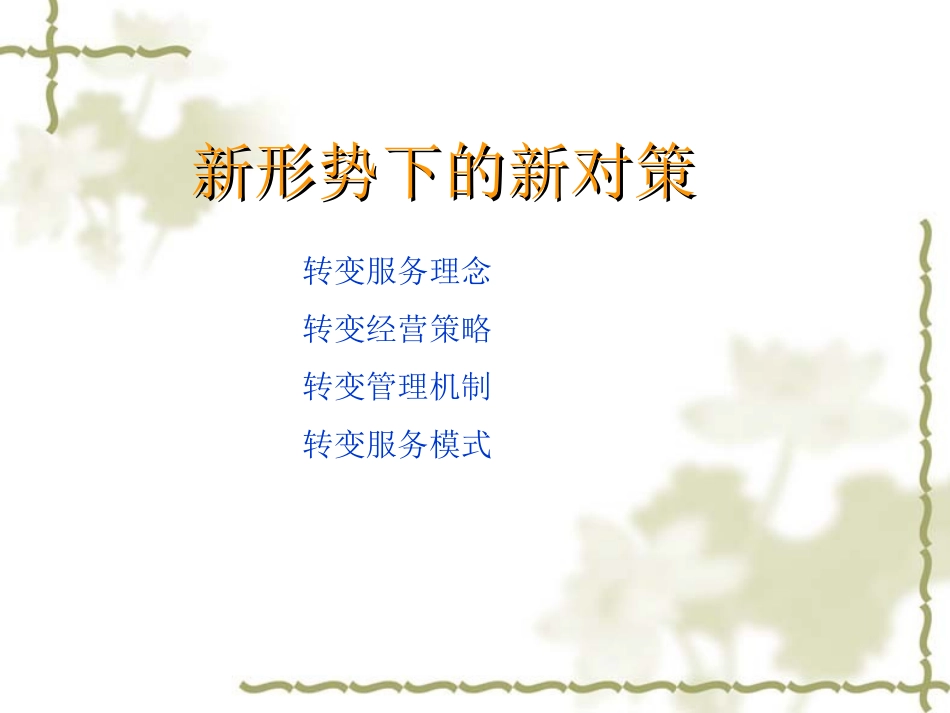 新形势下的新对策

转变服务理念

转变经营策略

转变管理机制

转变服务模式